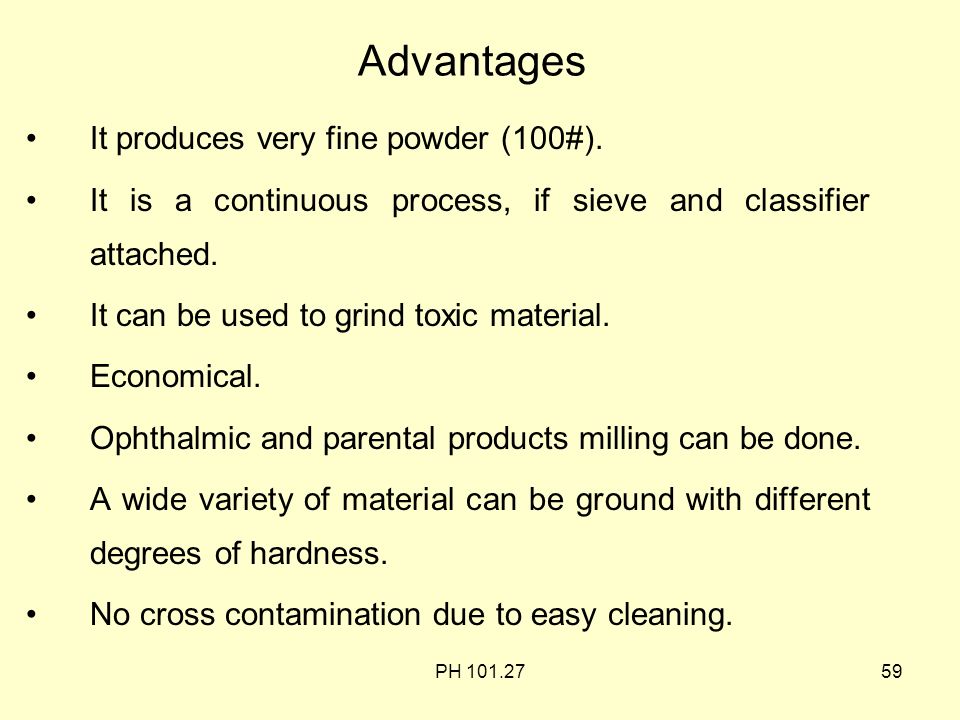 Advantages

• It produces very fine powder (100#).

• It is a continuous process, if sieve and classifier attached.

• It can be used to grind toxic material.

• Economical.

• Ophthalmic and parental products milling can be done.

• A wide variety of material can be ground with different degrees of hardness.

• No cross contamination due to easy cleaning.

PH 101.27

59